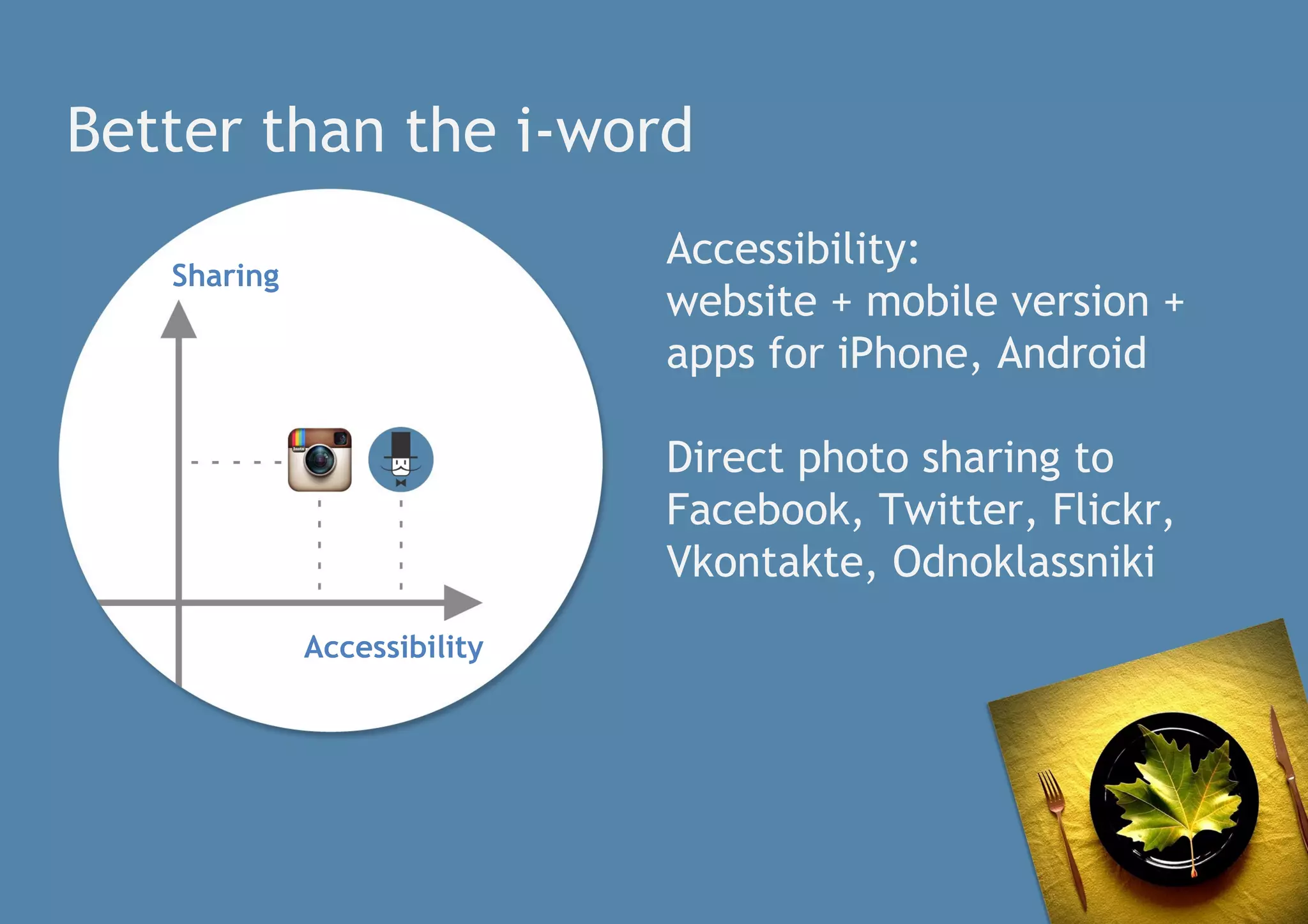 Better than the i-word

Sharing

Insta

Accessibility

Accessibility:
website + mobile version + apps for iPhone, Android

Direct photo sharing to Facebook, Twitter, Flickr, Vkontakte, Odnoklassniki